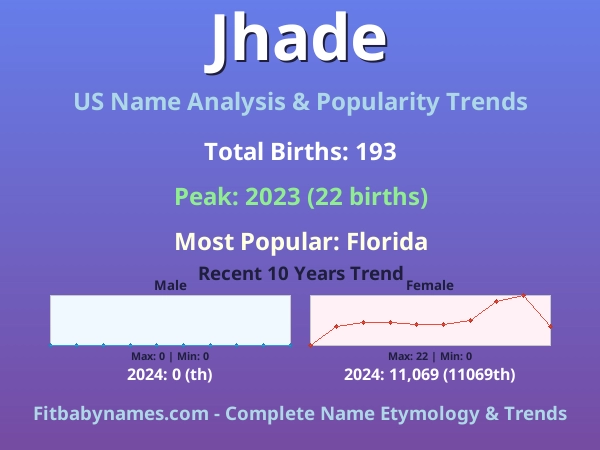 Jhade

US Name Analysis & Popularity Trends

Total Births: 193

Peak: 2023 (22 births)

Most Popular: Florida

Recent 10 Years Trend

Male

Max: 0 | Min: 0

2024: 0 (th)

Female

Max: 22 | Min: 0

2024: 11,069 (11069th)

Fitbabynames.com - Complete Name Etymology & Trends